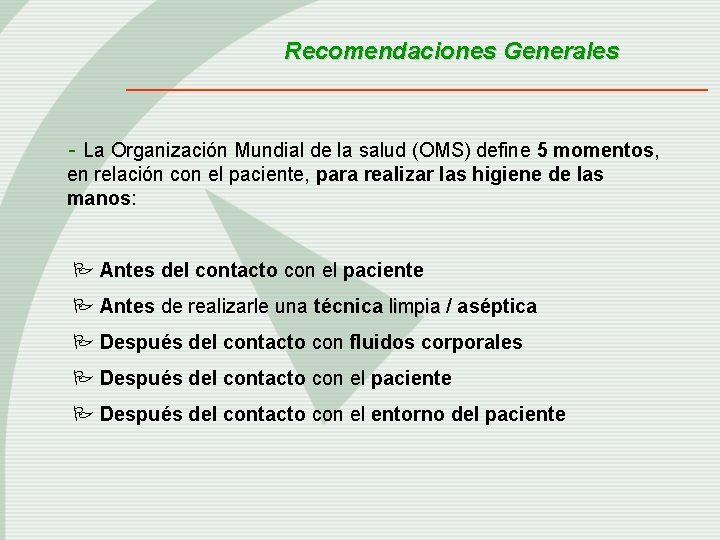 Recomendaciones Generales

- La Organización Mundial de la salud (OMS) define 5 momentos, en relación con el paciente, para realizar las higiene de las manos:

Antes del contacto con el paciente

Antes de realizarle una técnica limpia / aséptica

Después del contacto con fluidos corporales

Después del contacto con el paciente

Después del contacto con el entorno del paciente